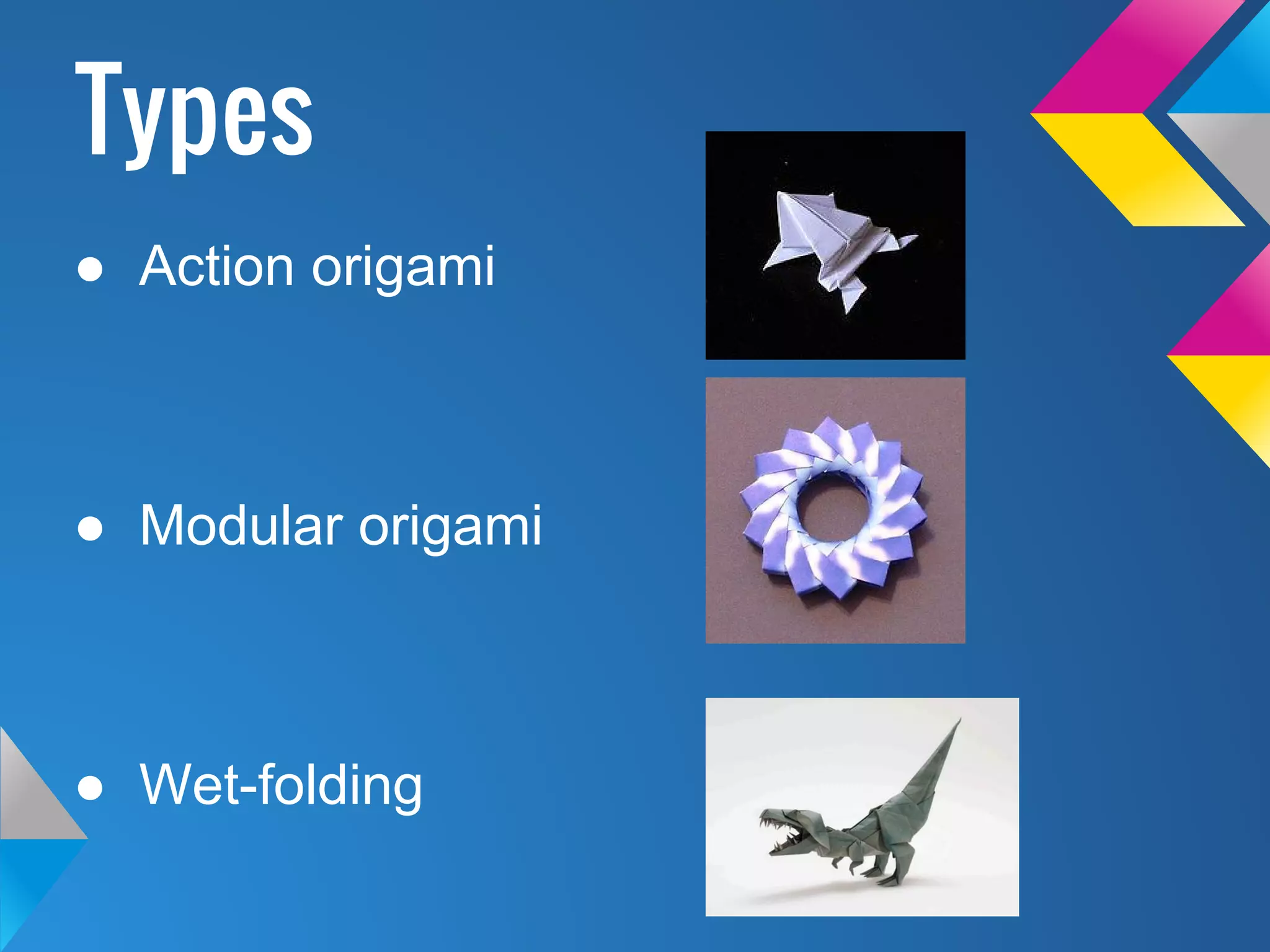 Types

● Action origami

● Modular origami

● Wet-folding